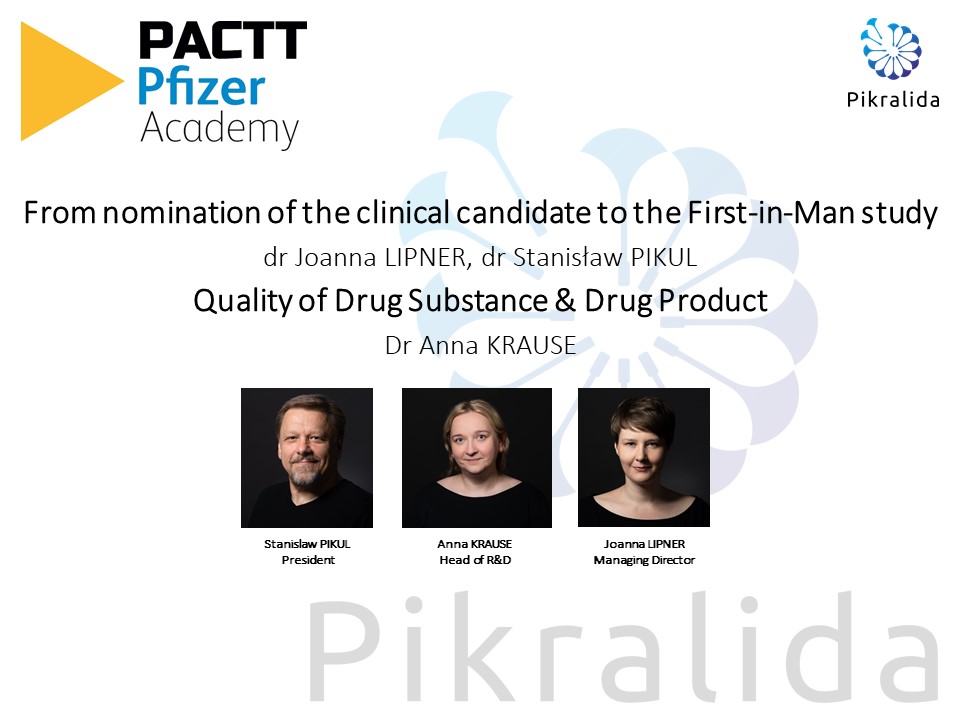 PACTT
Pfizer
Academy

Pikralida

From nomination of the clinical candidate to the First-in-Man study

dr Joanna LIPNER, dr Stanisław PIKUL

Quality of Drug Substance & Drug Product

Dr Anna KRAUSE

Stanislaw PIKUL
President

Anna KRAUSE
Head of R&D

Joanna LIPNER
Managing Director

Pikralida